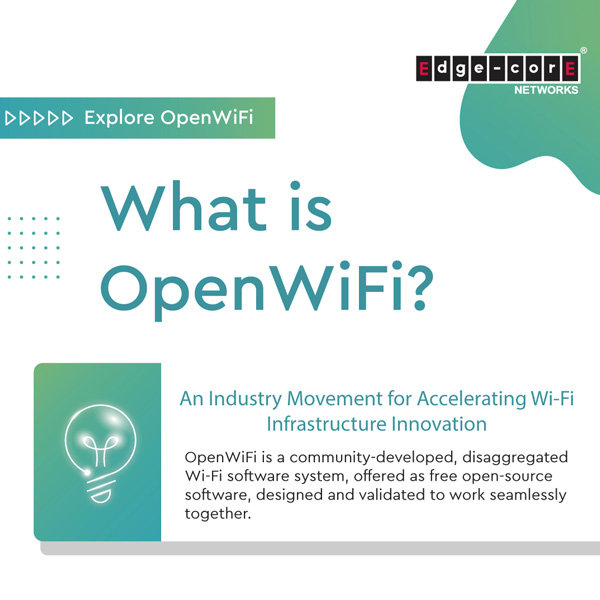 Edge-corE®
NETWORKS

Explore OpenWiFi

What is OpenWiFi?

An Industry Movement for Accelerating Wi-Fi Infrastructure Innovation

OpenWiFi is a community-developed, disaggregated Wi-Fi software system, offered as free open-source software, designed and validated to work seamlessly together.